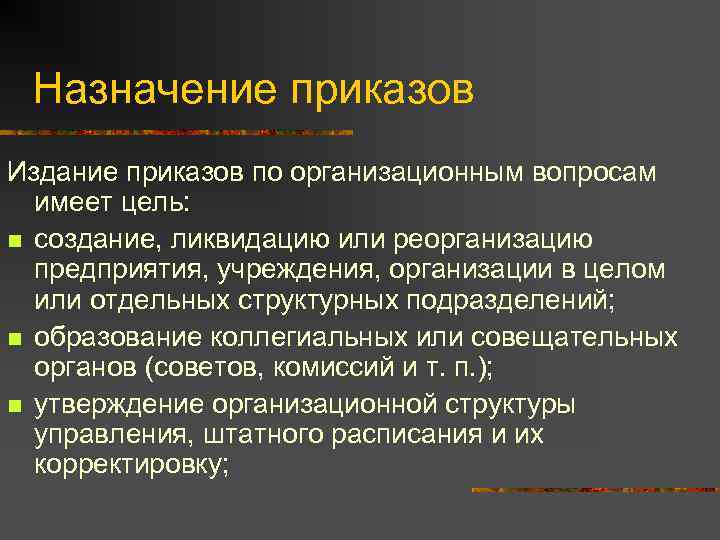 Назначение приказов

Издание приказов по организационным вопросам имеет цель:

- создание, ликвидацию или реорганизацию предприятия, учреждения, организации в целом или отдельных структурных подразделений;
- образование коллегиальных или совещательных органов (советов, комиссий и т. п.);
- утверждение организационной структуры управления, штатного расписания и их корректировку;